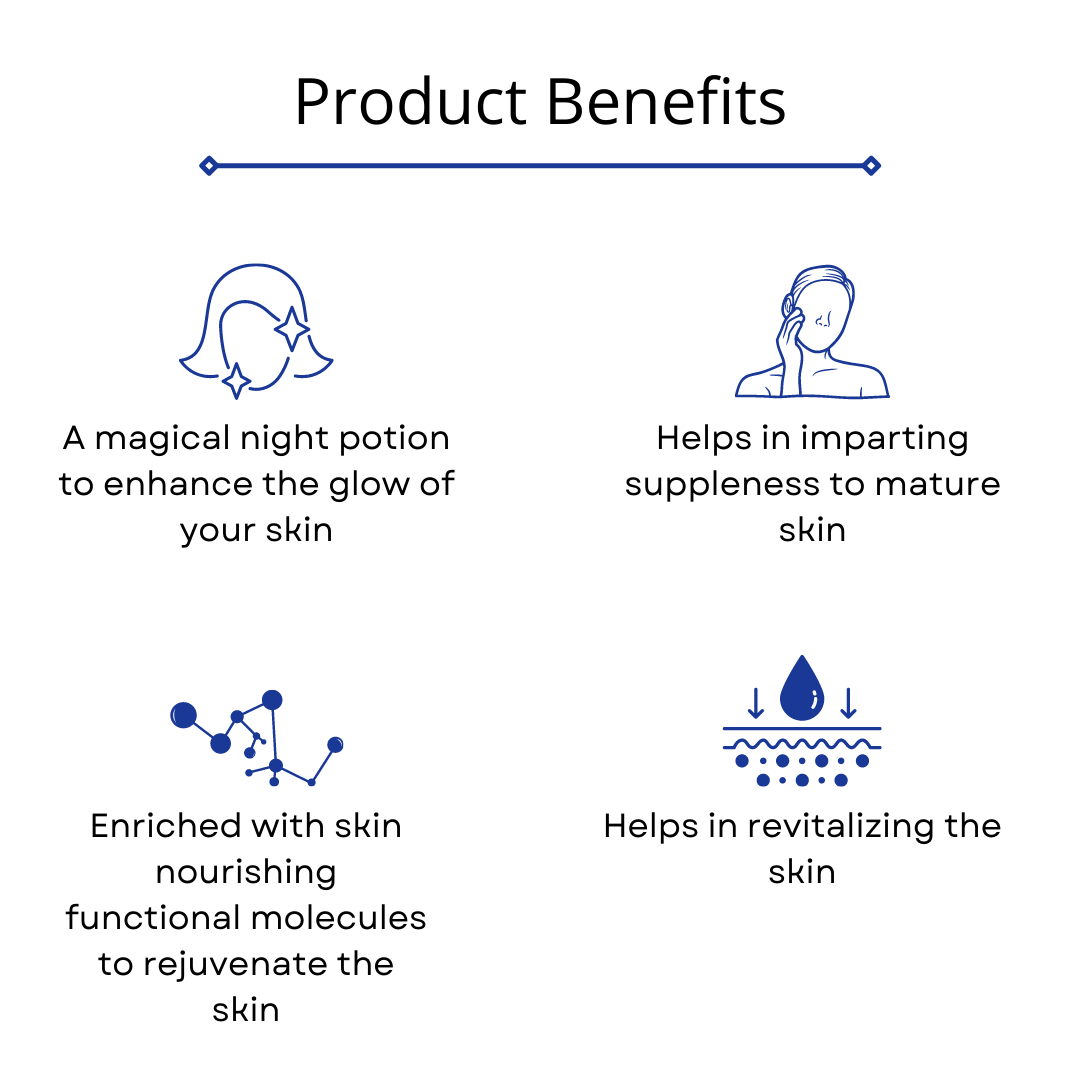 Product Benefits

A magical night potion to enhance the glow of your skin

Helps in imparting suppleness to mature skin

Enriched with skin nourishing functional molecules to rejuvenate the skin

Helps in revitalizing the skin